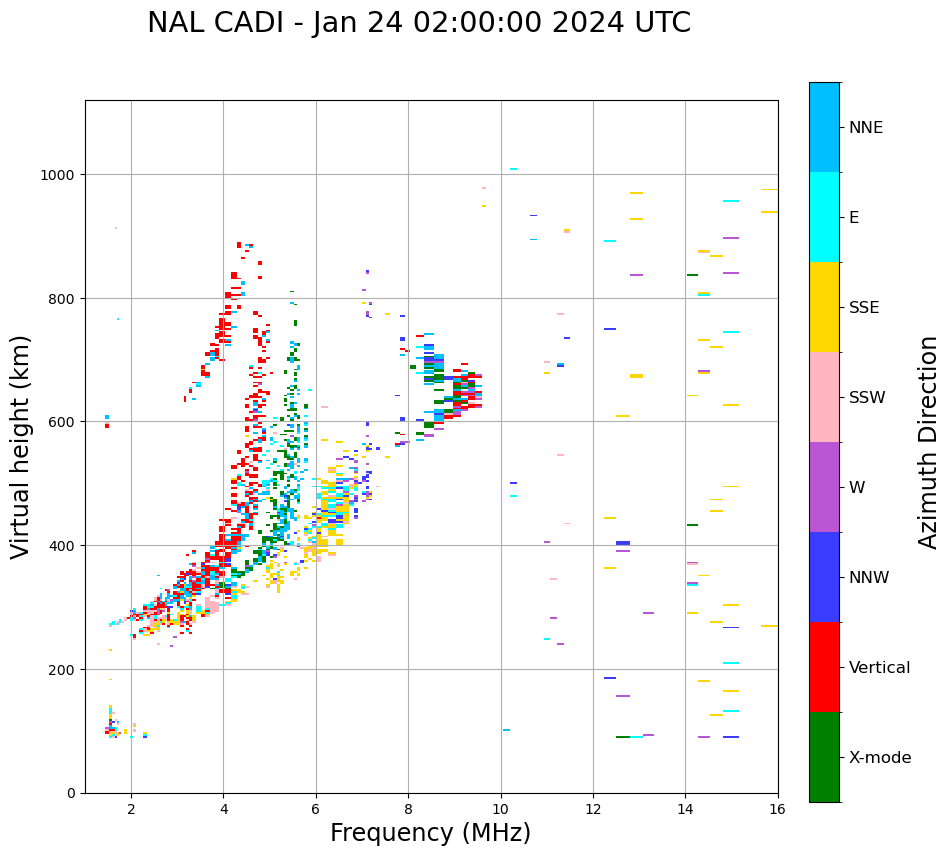 NAL CADI - Jan 24 02:00:00 2024 UTC

Virtual height (km)

1000
800
600
400
200
0

2
4
6
8
10
12
14
16

Frequency (MHz)

NNE
E
SSE
SSW
W
NNW
Vertical
X-mode

Azimuth Direction